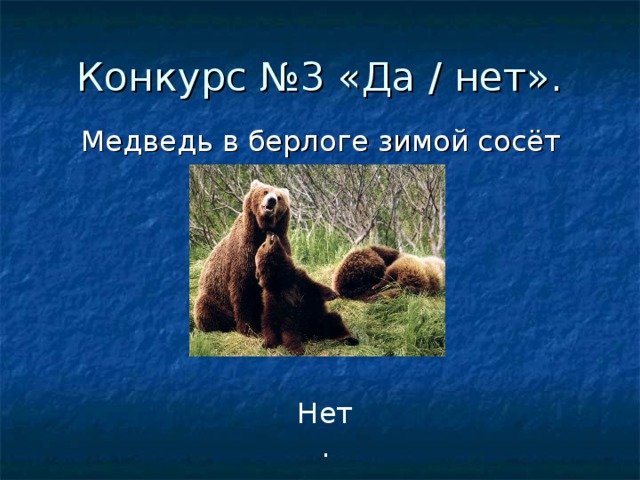 Конкурс №3 «Да / нет».

Медведь в берлоге зимой сосёт

Нет
.